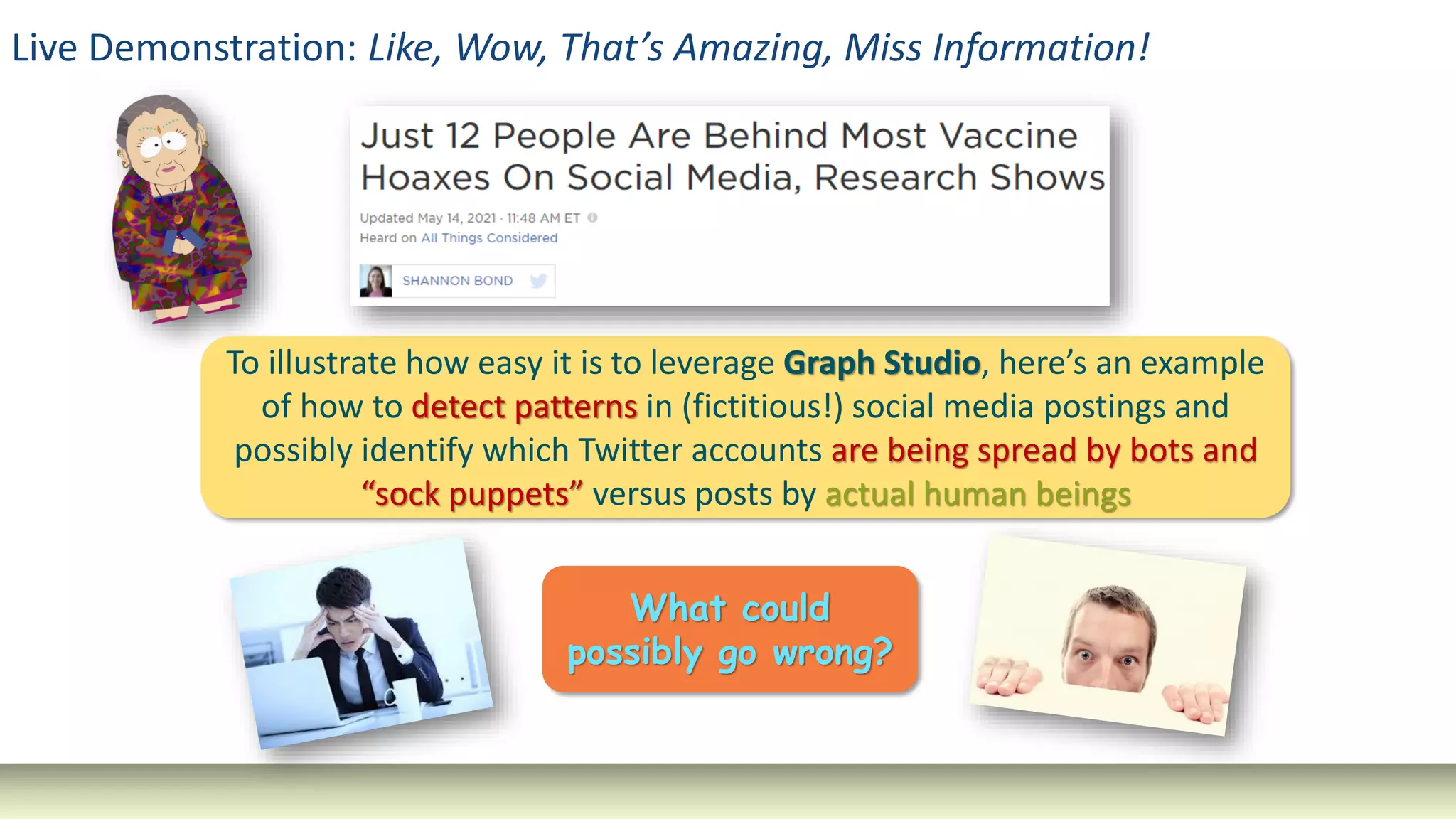 Live Demonstration: Like, Wow, That's Amazing, Miss Information!

Just 12 People Are Behind Most Vaccine Hoaxes On Social Media, Research Shows

Updated May 14, 2021 · 11:48 AM ET
Heard on All Things Considered

SHANNON BOND

To illustrate how easy it is to leverage Graph Studio, here's an example of how to detect patterns in (fictitious!) social media postings and possibly identify which Twitter accounts are being spread by bots and "sock puppets" versus posts by actual human beings

What could possibly go wrong?